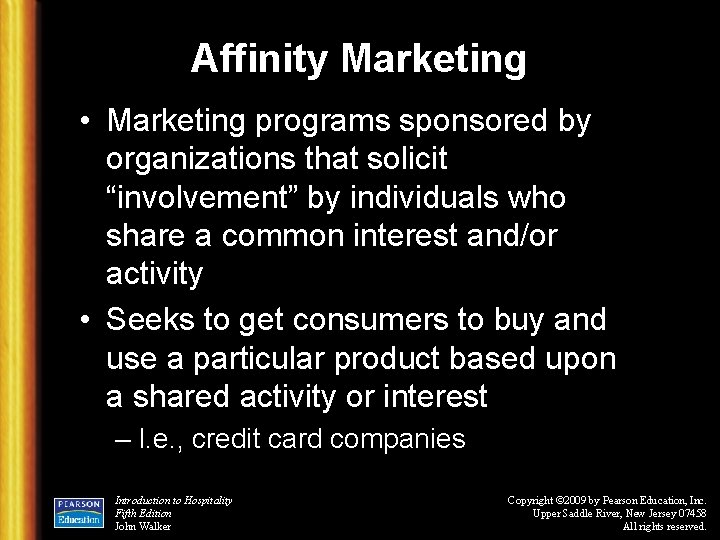 Affinity Marketing

• Marketing programs sponsored by organizations that solicit “involvement” by individuals who share a common interest and/or activity

• Seeks to get consumers to buy and use a particular product based upon a shared activity or interest

– I.e., credit card companies

PEARSON Education

Introduction to Hospitality
Fifth Edition
John Walker

Copyright ©2009 by Pearson Education, Inc.
Upper Saddle River, New Jersey 07458
All rights reserved.